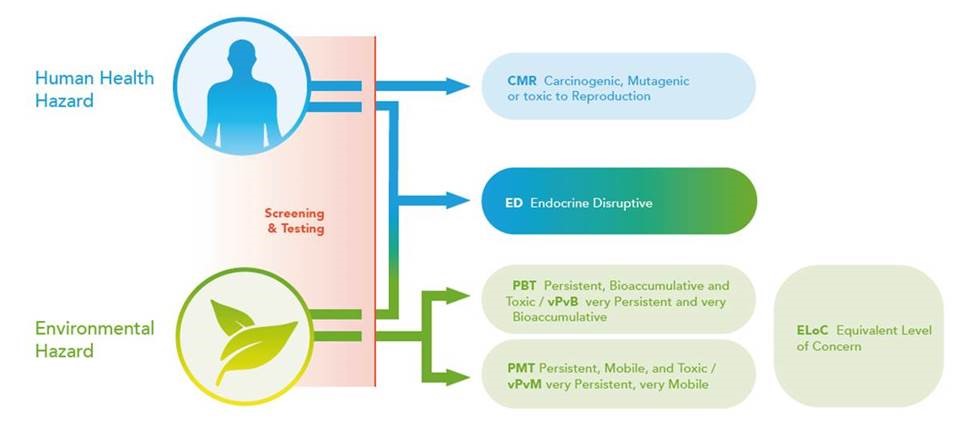 Human Health Hazard

Screening & Testing

Environmental Hazard

CMR Carcinogenic, Mutagenic or toxic to Reproduction

ED Endocrine Disruptive

PBT Persistent, Bioaccumulative and Toxic / vPvB very Persistent and very Bioaccumulative

PMT Persistent, Mobile, and Toxic / vPvM very Persistent, very Mobile

ELoC Equivalent Level of Concern